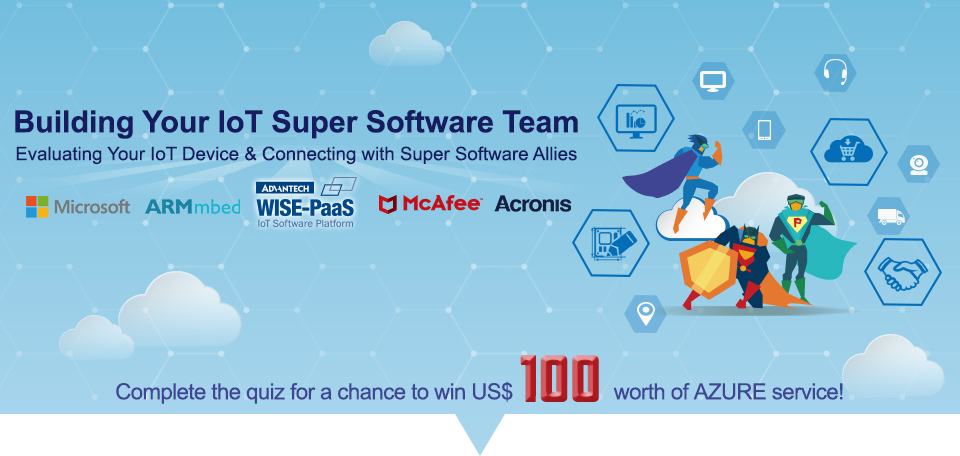 Building Your IoT Super Software Team

Evaluating Your IoT Device & Connecting with Super Software Allies

Microsoft ARMmbed ADVANTECH WISE-PaaS IoT Software Platform McAfee Acronis

P

Complete the quiz for a chance to win US$ 100 worth of AZURE service!